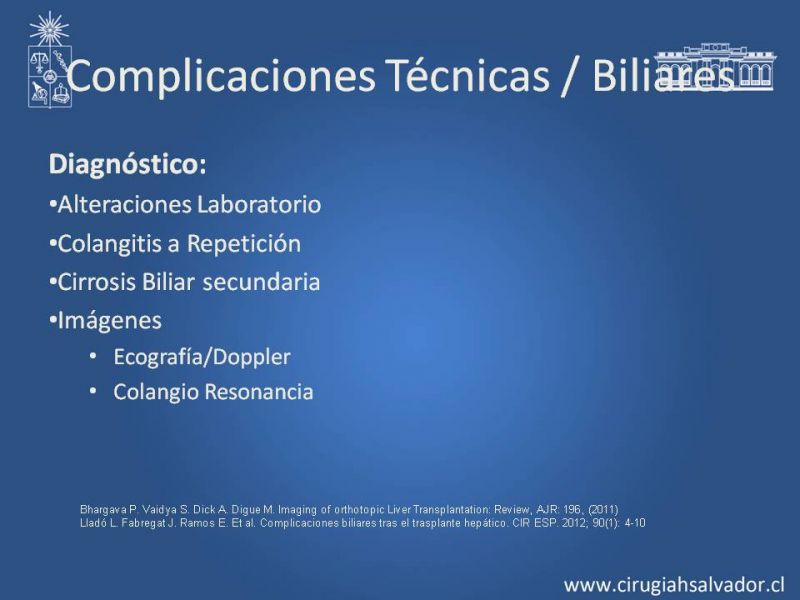 Complicaciones Técnicas / Biliares

Diagnóstico:

•Alteraciones Laboratorio

•Colangitis a Repetición

•Cirrosis Biliar secundaria

•Imágenes

• Ecografía/Doppler

• Colangio Resonancia

Bhargava P. Vaidya S. Dick A. Digue M. Imaging of orthotopic Liver Transplantation: Review, AJR: 196, (2011)
Lladó L. Fabregat J. Ramos E. Et al. Complicaciones biliares tras el trasplante hepático. CIR ESP. 2012; 90(1): 4-10

www.cirugiahsalvador.cl